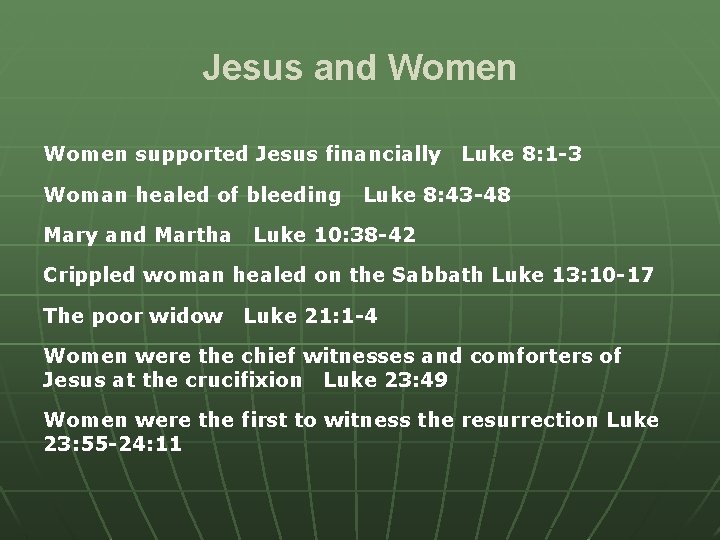 Jesus and Women

Women supported Jesus financially Luke 8:1-3

Woman healed of bleeding Luke 8:43-48

Mary and Martha Luke 10:38-42

Crippled woman healed on the Sabbath Luke 13:10-17

The poor widow Luke 21:1-4

Women were the chief witnesses and comforters of Jesus at the crucifixion Luke 23:49

Women were the first to witness the resurrection Luke 23:55-24:11